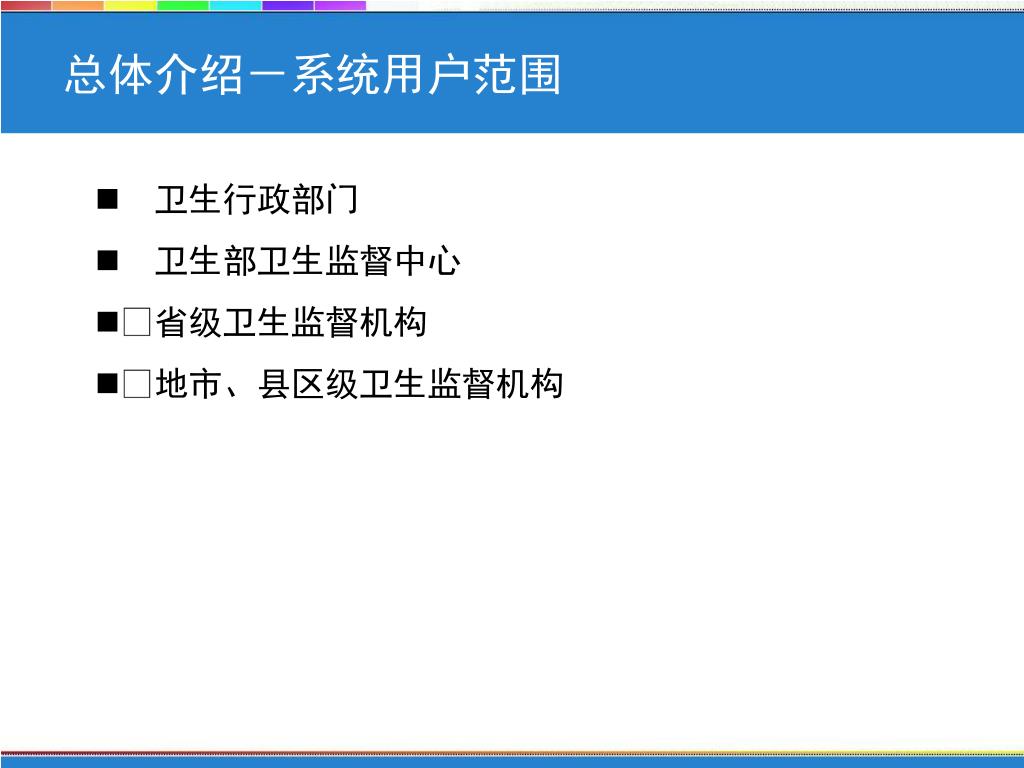 总体介绍－系统用户范围

■ 卫生行政部门

■ 卫生部卫生监督中心

■□省级卫生监督机构

■□地市、县区级卫生监督机构